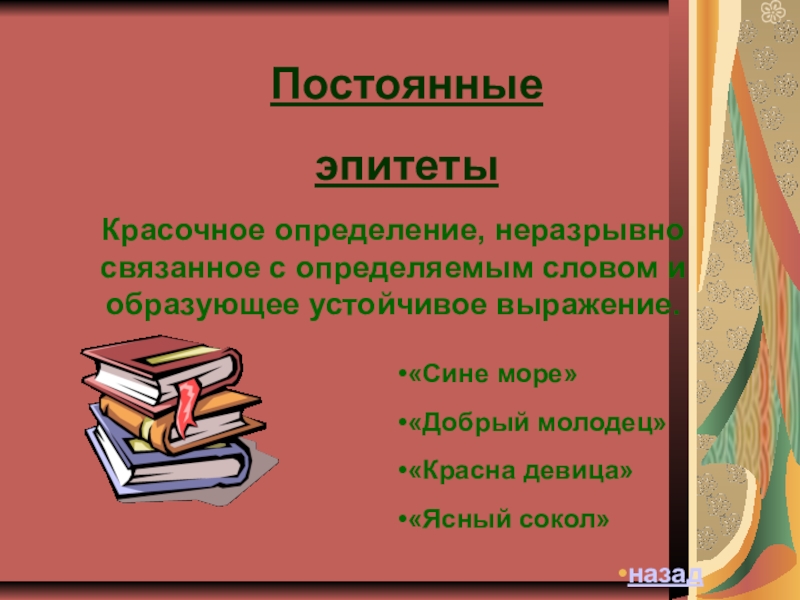 Постоянные

эпитеты

Красочное определение, неразрывно связанное с определяемым словом и образующее устойчивое выражение.

•«Сине море»

•«Добрый молодец»

•«Красна девица»

•«Ясный сокол»

•назад